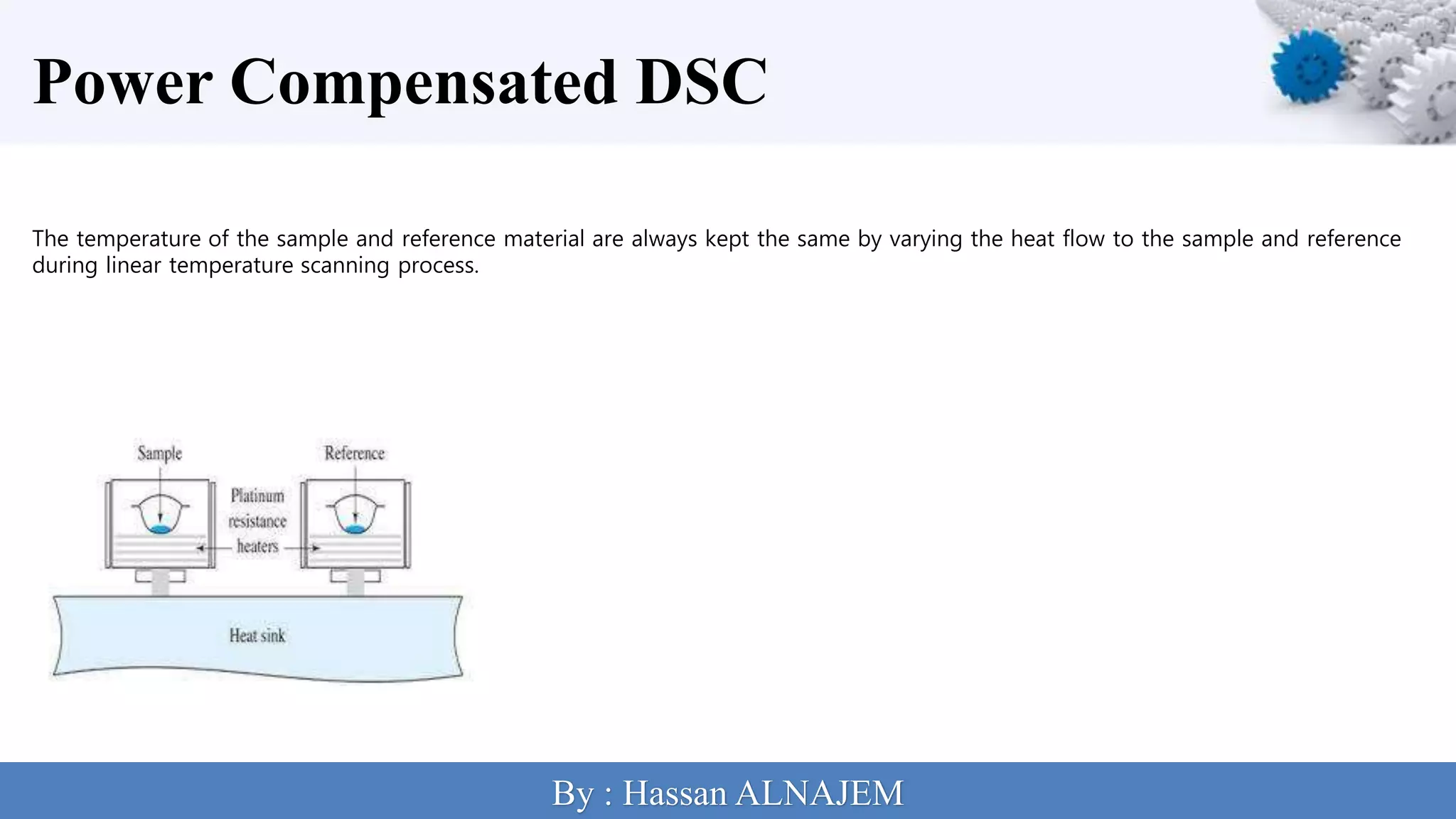 Power Compensated DSC

The temperature of the sample and reference material are always kept the same by varying the heat flow to the sample and reference during linear temperature scanning process.

Sample

Reference

Platinum resistance heaters

Heat sink

By : Hassan ALNAJEM